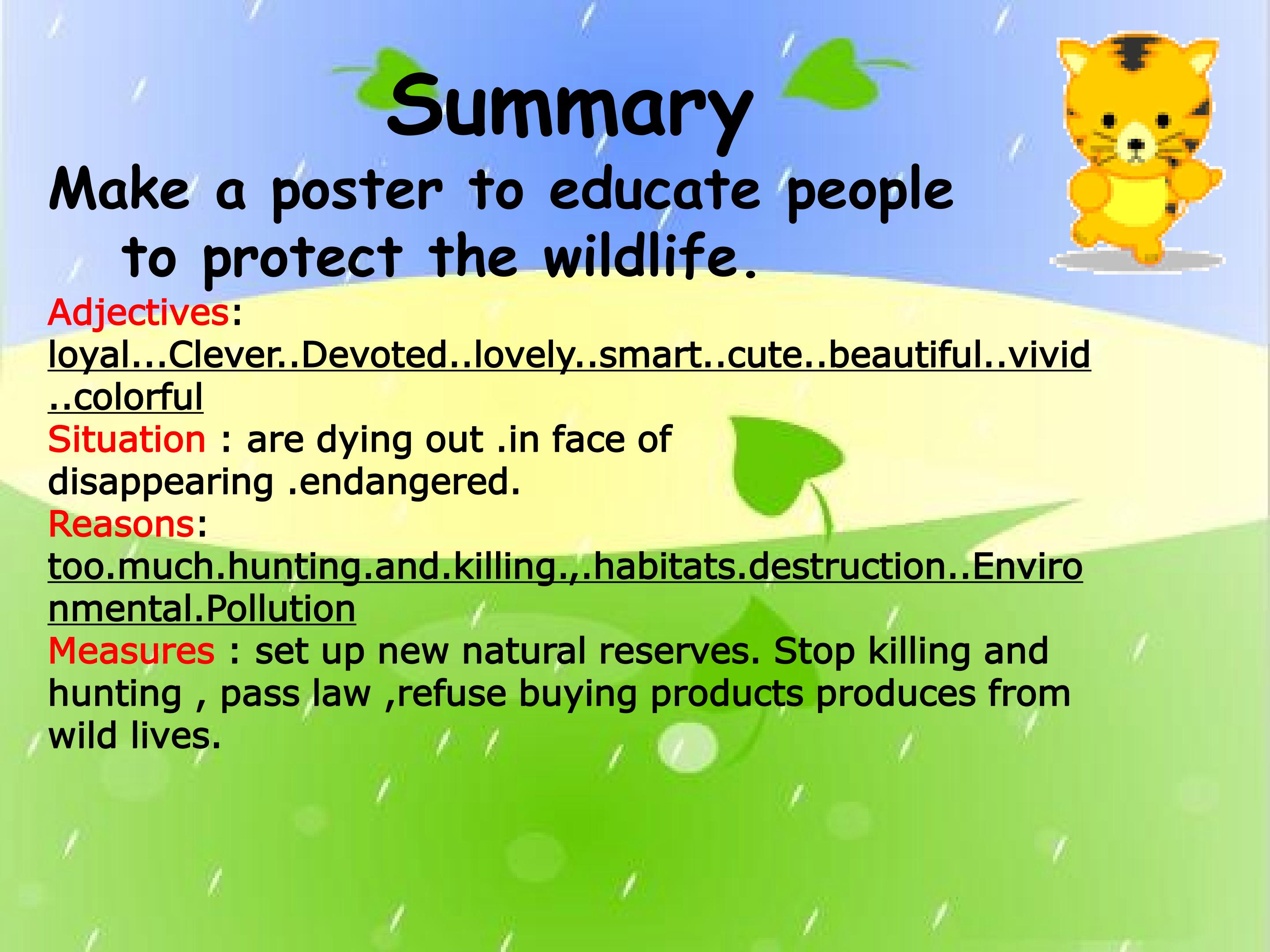 Summary

Make a poster to educate people to protect the wildlife.

Adjectives: loyal...Clever..Devoted..lovely..smart..cute..beautiful..vivid..colorful
Situation : are dying out .in face of disappearing .endangered.
Reasons: too.much.hunting.and.killing.,.habitats.destruction..Environmental.Pollution
Measures : set up new natural reserves. Stop killing and hunting , pass law ,refuse buying products produces from wild lives.